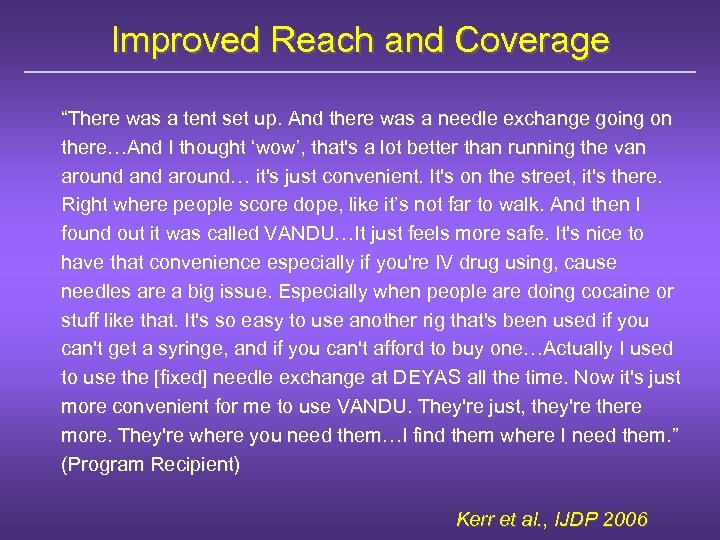 Improved Reach and Coverage

“There was a tent set up. And there was a needle exchange going on there…And I thought ‘wow’, that's a lot better than running the van around and around… it's just convenient. It's on the street, it's there. Right where people score dope, like it’s not far to walk. And then I found out it was called VANDU…It just feels more safe. It's nice to have that convenience especially if you're IV drug using, cause needles are a big issue. Especially when people are doing cocaine or stuff like that. It's so easy to use another rig that's been used if you can't get a syringe, and if you can't afford to buy one…Actually I used to use the [fixed] needle exchange at DEYAS all the time. Now it's just more convenient for me to use VANDU. They're just, they're there more. They're where you need them…I find them where I need them.” (Program Recipient)

Kerr et al., IJDP 2006